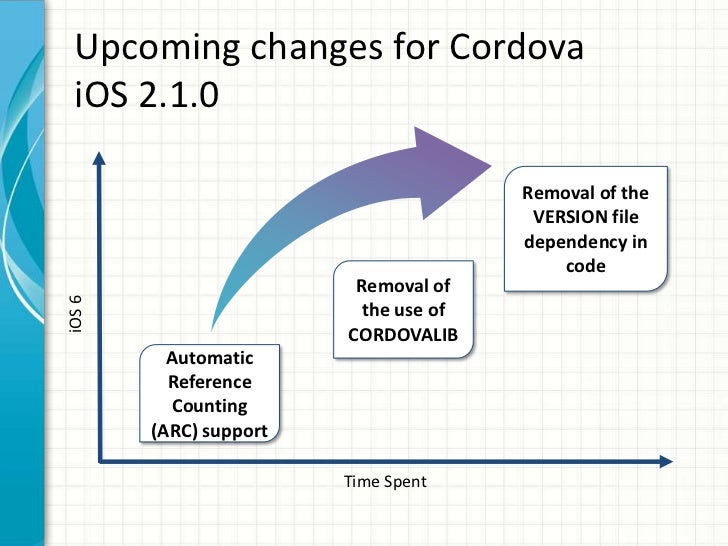 Upcoming changes for Cordova iOS 2.1.0

iOS 6

Automatic Reference Counting (ARC) support

Removal of the use of CORDOVALIB

Removal of the VERSION file dependency in code

Time Spent